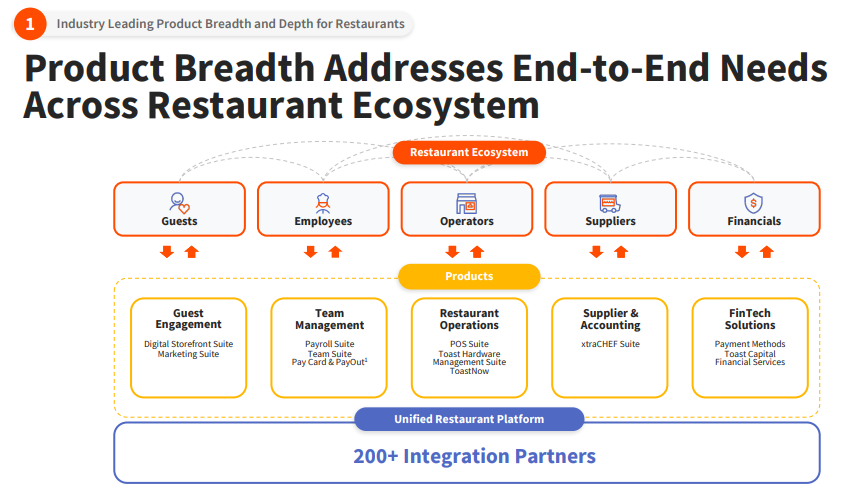 1 Industry Leading Product Breadth and Depth for Restaurants

Product Breadth Addresses End-to-End Needs Across Restaurant Ecosystem

Restaurant Ecosystem

Guests

Employees

Operators

Suppliers

Financials

Products

Guest Engagement
Digital Storefront Suite
Marketing Suite

Team Management
Payroll Suite
Team Suite
Pay Card & PayOut$^1$

Restaurant Operations
POS Suite
Toast Hardware
Management Suite
ToastNow

Supplier & Accounting
xtraCHEF Suite

FinTech Solutions
Payment Methods
Toast Capital
Financial Services

Unified Restaurant Platform

200+ Integration Partners